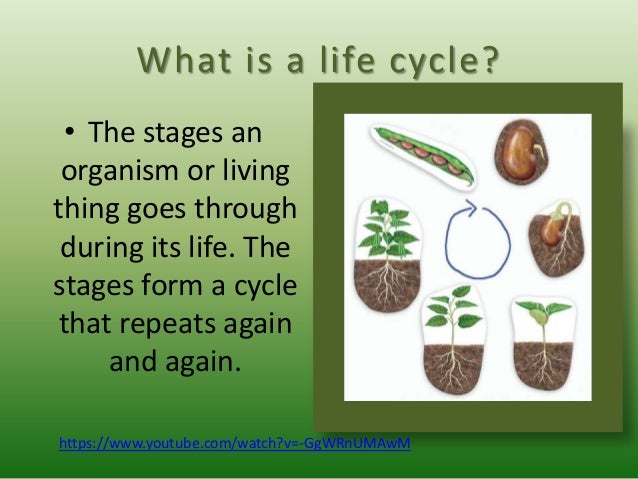 What is a life cycle?

• The stages an organism or living thing goes through during its life. The stages form a cycle that repeats again and again.

https://www.youtube.com/watch?v=-GgWRnUMAwM